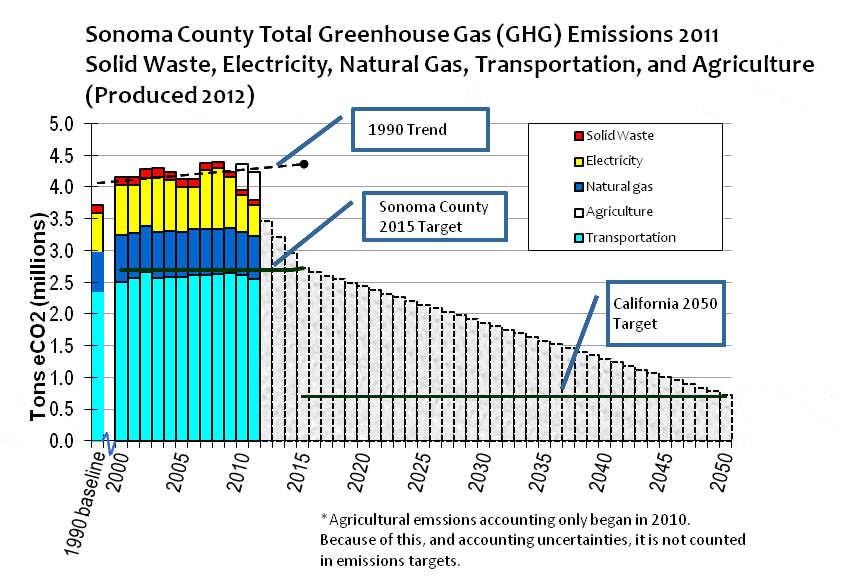 Sonoma County Total Greenhouse Gas (GHG) Emissions 2011
Solid Waste, Electricity, Natural Gas, Transportation, and Agriculture (Produced 2012)

1990 Trend

Sonoma County 2015 Target

California 2050 Target

Solid Waste
Electricity
Natural gas
Agriculture
Transportation

Tons eCO2 (millions)

5.0
4.5
4.0
3.5
3.0
2.5
2.0
1.5
1.0
0.5
0.0

1990 baseline
2000
2005
2010
2015
2020
2025
2030
2035
2040
2045
2050

*Agricultural emssions accounting only began in 2010. Because of this, and accounting uncertainties, it is not counted in emissions targets.